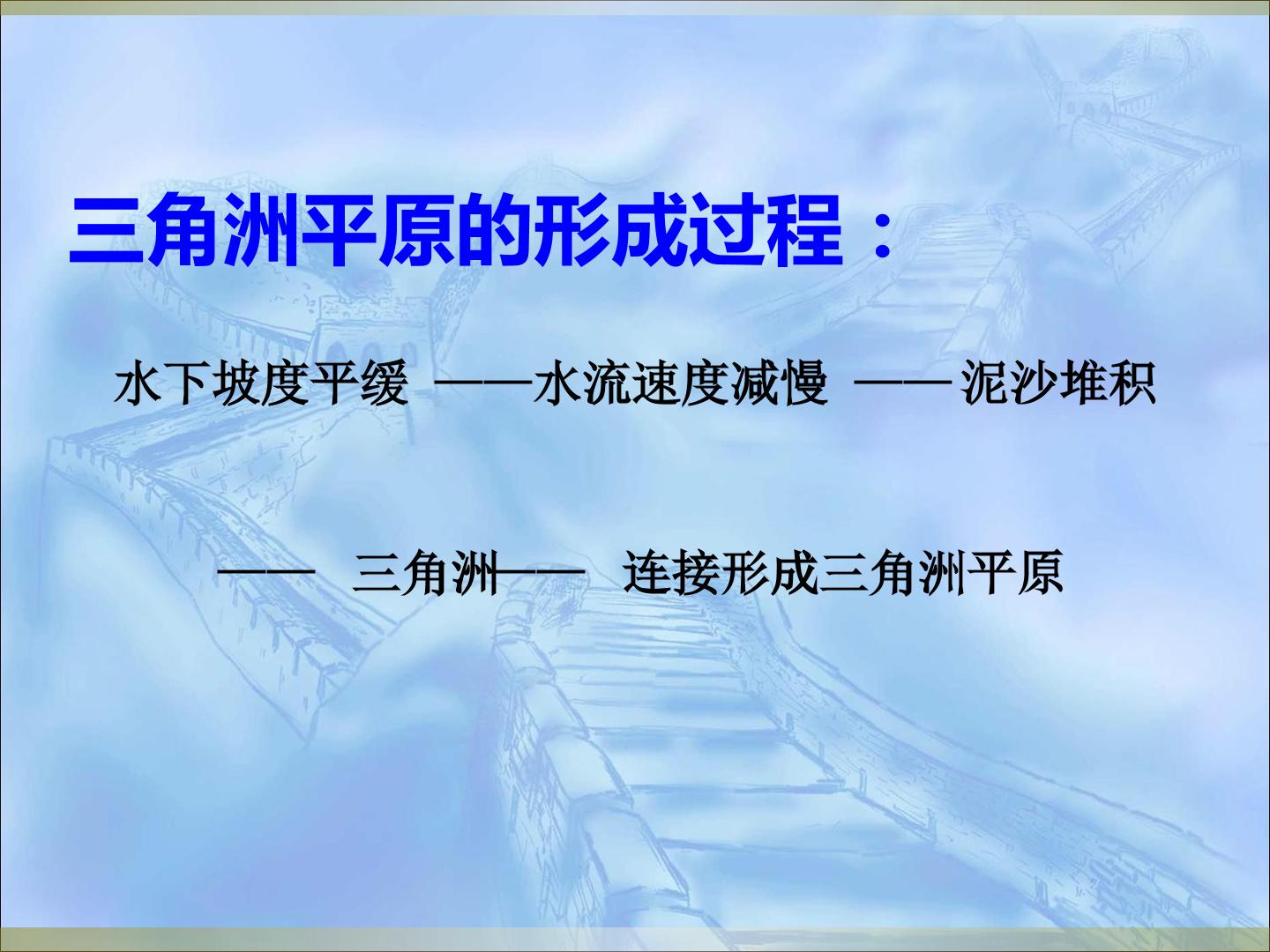 三角洲平原的形成过程：

水下坡度平缓 ——水流速度减慢 ——泥沙堆积

—— 三角洲—— 连接形成三角洲平原